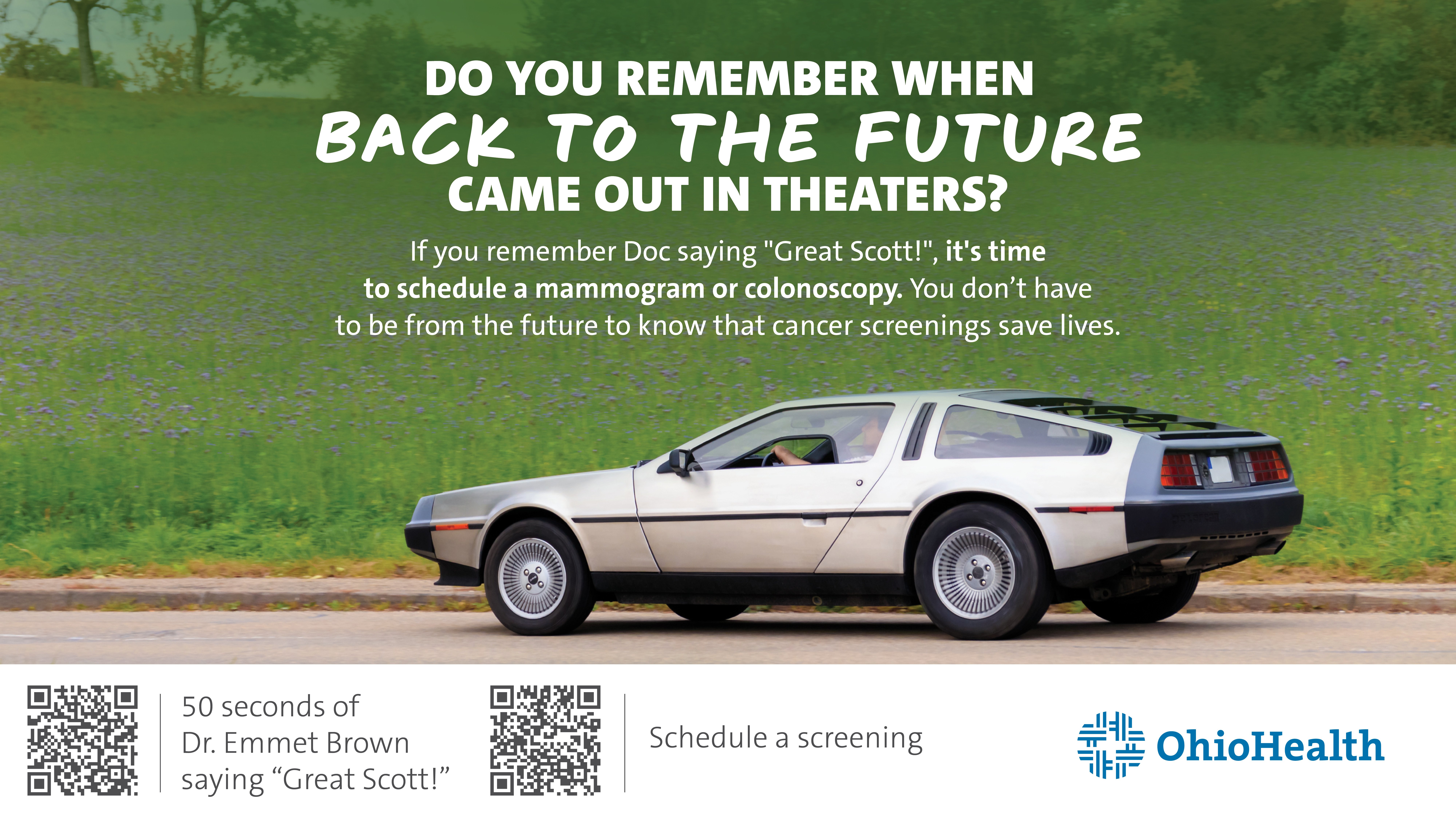 DO YOU REMEMBER WHEN
BACK TO THE FUTURE
CAME OUT IN THEATERS?

If you remember Doc saying "Great Scott!", it's time to schedule a mammogram or colonoscopy. You don’t have to be from the future to know that cancer screenings save lives.

50 seconds of Dr. Emmet Brown saying “Great Scott!”

Schedule a screening

OhioHealth